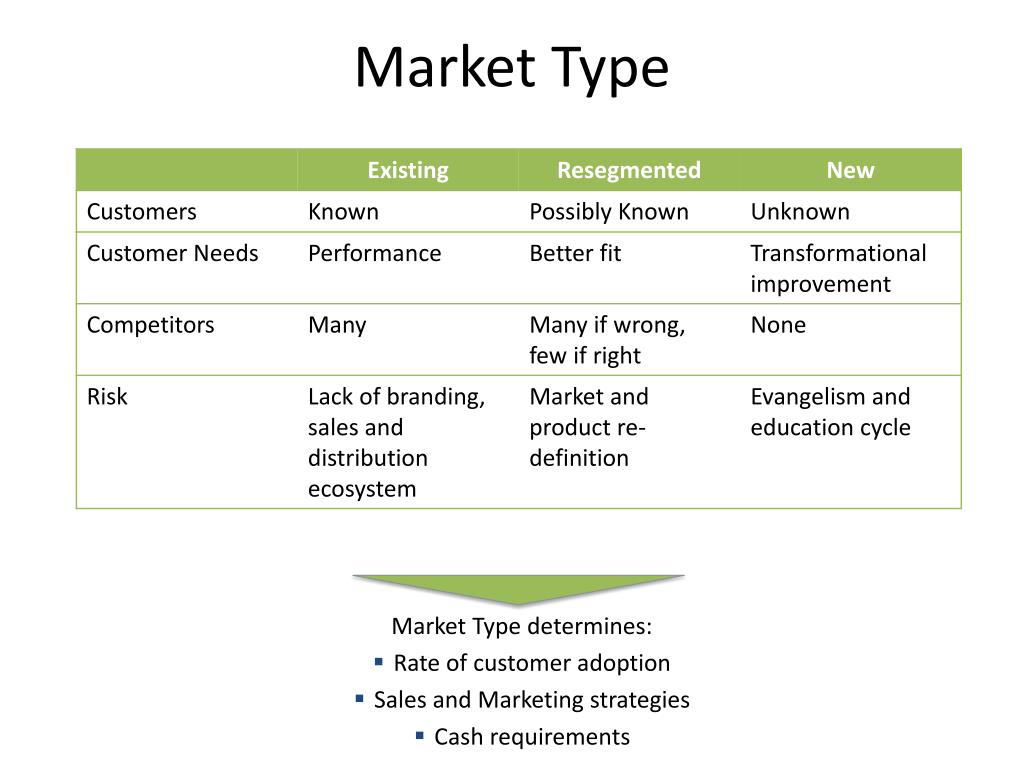 Market Type

| | Existing | Resegmented | New |
|---|---|---|---|
| Customers | Known | Possibly Known | Unknown |
| Customer Needs | Performance | Better fit | Transformational improvement |
| Competitors | Many | Many if wrong, few if right | None |
| Risk | Lack of branding, sales and distribution ecosystem | Market and product re-definition | Evangelism and education cycle |

Market Type determines:
▪ Rate of customer adoption
▪ Sales and Marketing strategies
▪ Cash requirements